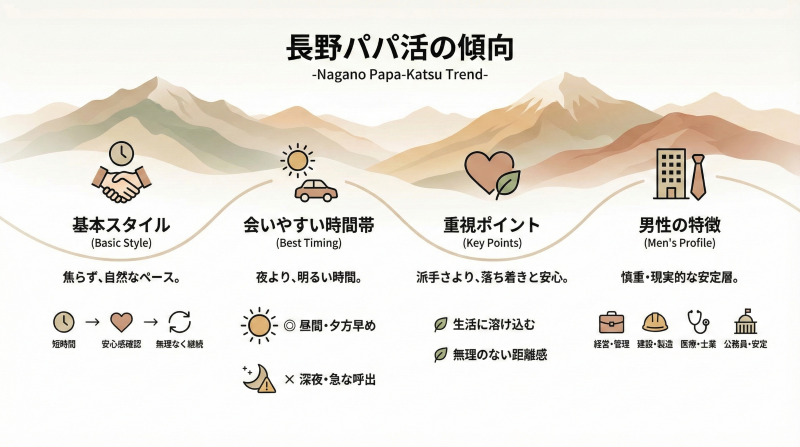 長野パパ活の傾向
-Nagano Papa-Katsu Trend-

基本スタイル
(Basic Style)

焦らず、自然なペース。

短時間 → 安心感確認 → 無理なく継続

会いやすい時間帯
(Best Timing)

夜より、明るい時間。

◎ 昼間・夕方早め

× 深夜・急な呼出

重視ポイント
(Key Points)

派手さより、落ち着きと安心。

生活に溶け込む

無理のない距離感

男性の特徴
(Men's Profile)

慎重・現実的な安定層。

経営・管理 建設・製造 医療・士業 公務員・安定